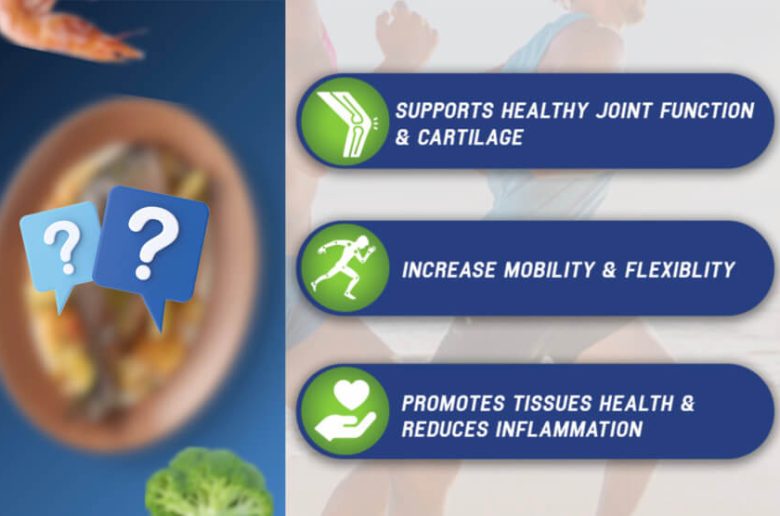 ?
?

SUPPORTS HEALTHY JOINT FUNCTION & CARTILAGE

INCREASE MOBILITY & FLEXIBLITY

PROMOTES TISSUES HEALTH & REDUCES INFLAMMATION